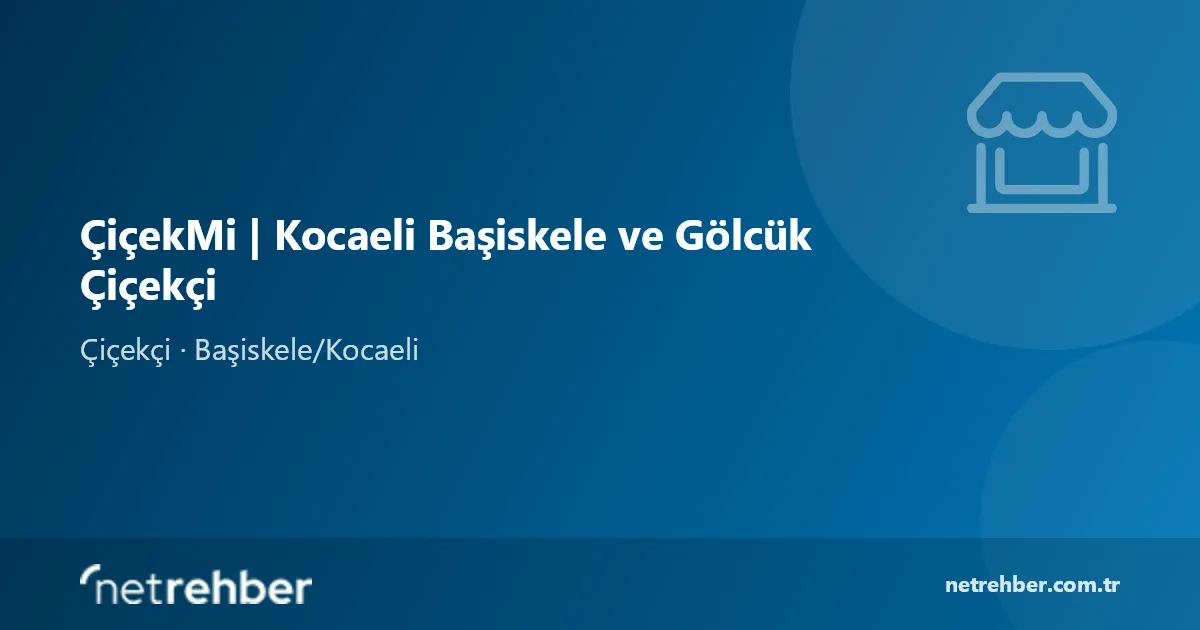 ÇiçekMi | Kocaeli Başiskele ve Gölcük Çiçekçi

Çiçekçi · Başiskele/Kocaeli

netrehber

netrehber.com.tr